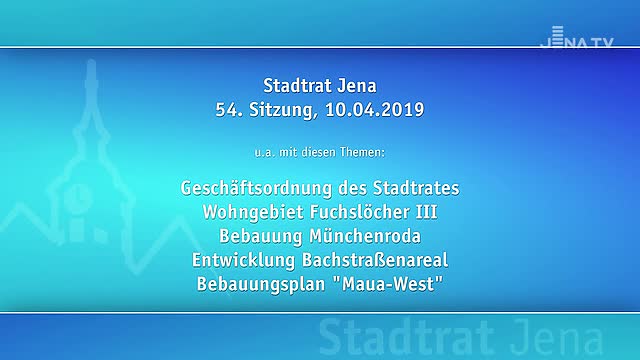 JENA TV

Stadtrat Jena
54. Sitzung, 10.04.2019

u.a. mit diesen Themen:

Geschäftsordnung des Stadtrates
Wohngebiet Fuchslöcher III
Bebauung Münchenroda
Entwicklung Bachstraßenareal
Bebauungsplan "Maua-West"

Stadtrat Jena